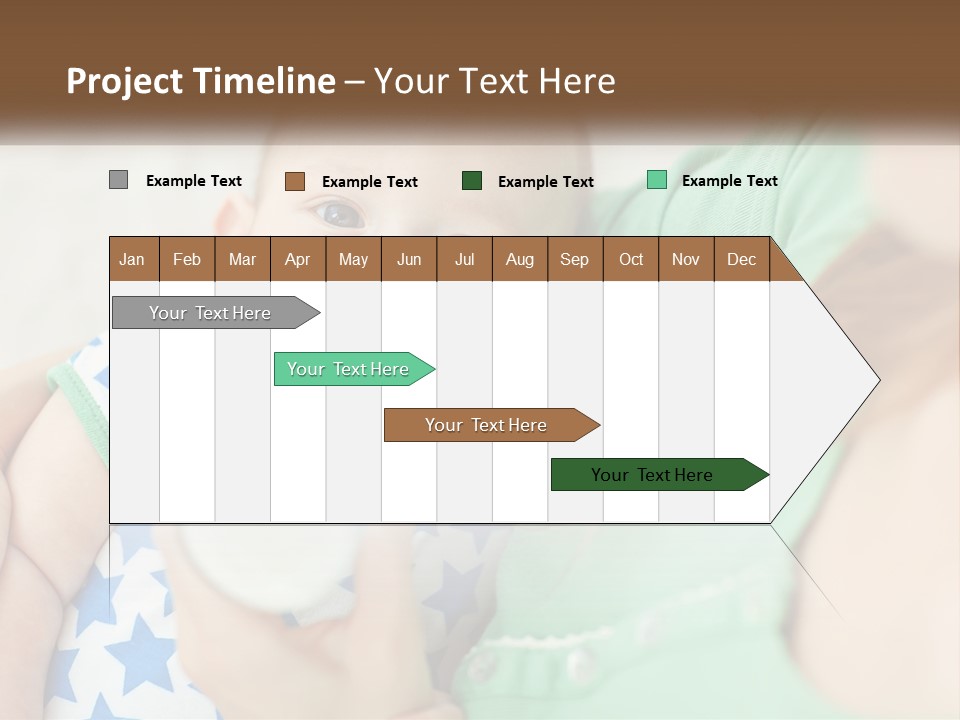 Project Timeline – Your Text Here

Example Text
Example Text
Example Text
Example Text

| Jan | Feb | Mar | Apr | May | Jun | Jul | Aug | Sep | Oct | Nov | Dec |
|---|---|---|---|---|---|---|---|---|---|---|---|

Your Text Here

Your Text Here

Your Text Here

Your Text Here